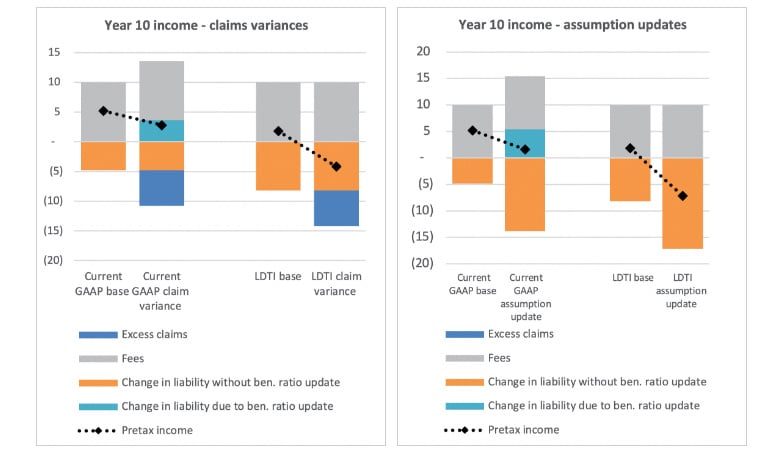 Year 10 income - claims variances

15
10
5
-
(5)
(10)
(15)
(20)

Current GAAP base
Current GAAP claim variance
LDTI base
LDTI claim variance

Excess claims
Fees
Change in liability without ben. ratio update
Change in liability due to ben. ratio update
Pretax income

Year 10 income - assumption updates

20
15
10
5
-
(5)
(10)
(15)
(20)

Current GAAP base
Current GAAP assumption update
LDTI base
LDTI assumption update

Excess claims
Fees
Change in liability without ben. ratio update
Change in liability due to ben. ratio update
Pretax income